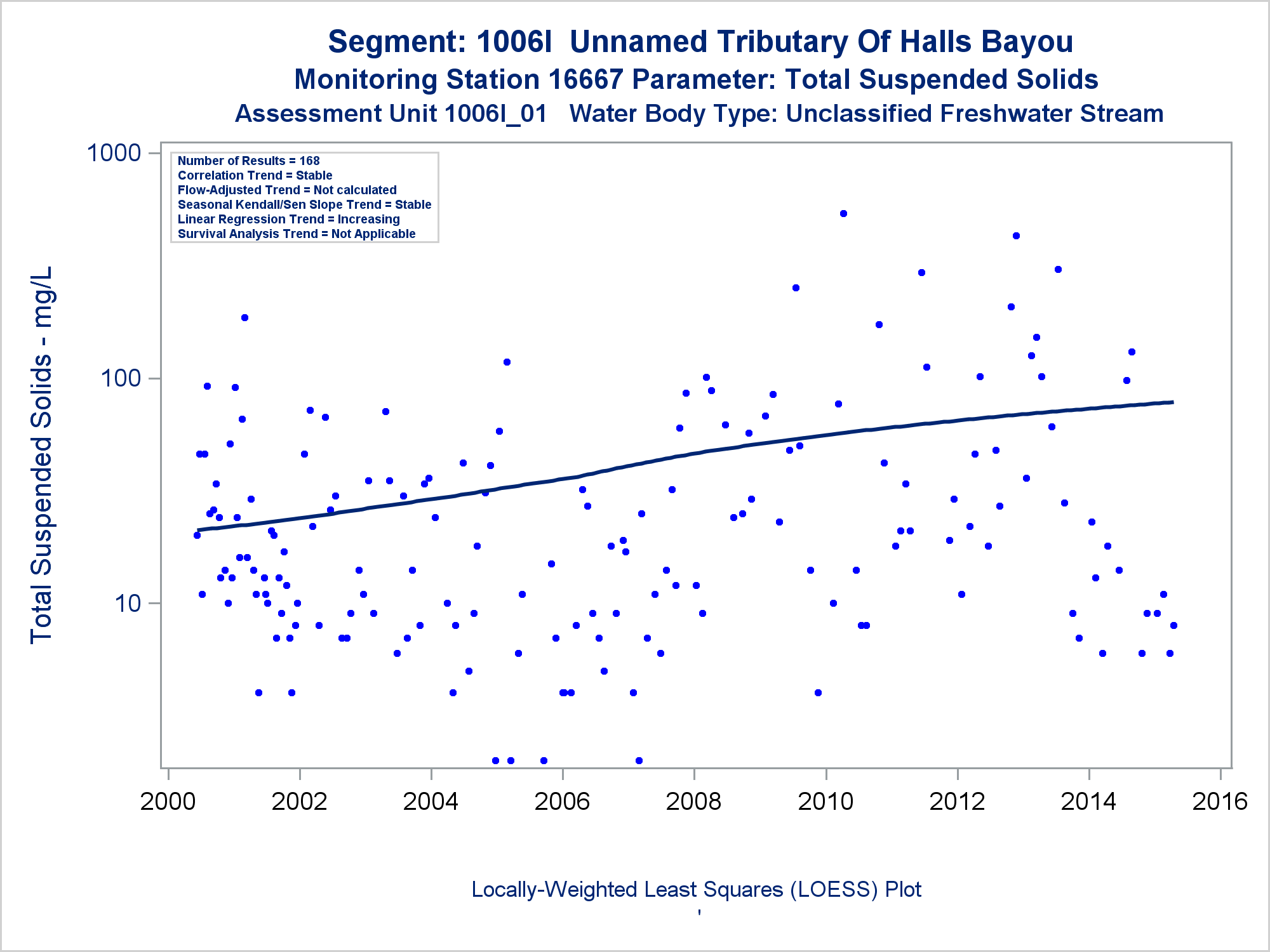 Segment: 1006I Unnamed Tributary Of Halls Bayou
Monitoring Station 16667 Parameter: Total Suspended Solids
Assessment Unit 1006I_01 Water Body Type: Unclassified Freshwater Stream

Number of Results = 168
Correlation Trend = Stable
Flow-Adjusted Trend = Not calculated
Seasonal Kendall/Sen Slope Trend = Stable
Linear Regression Trend = Increasing
Survival Analysis Trend = Not Applicable

Total Suspended Solids - mg/L

1000
100
10

2000 2002 2004 2006 2008 2010 2012 2014 2016

Locally-Weighted Least Squares (LOESS) Plot
'